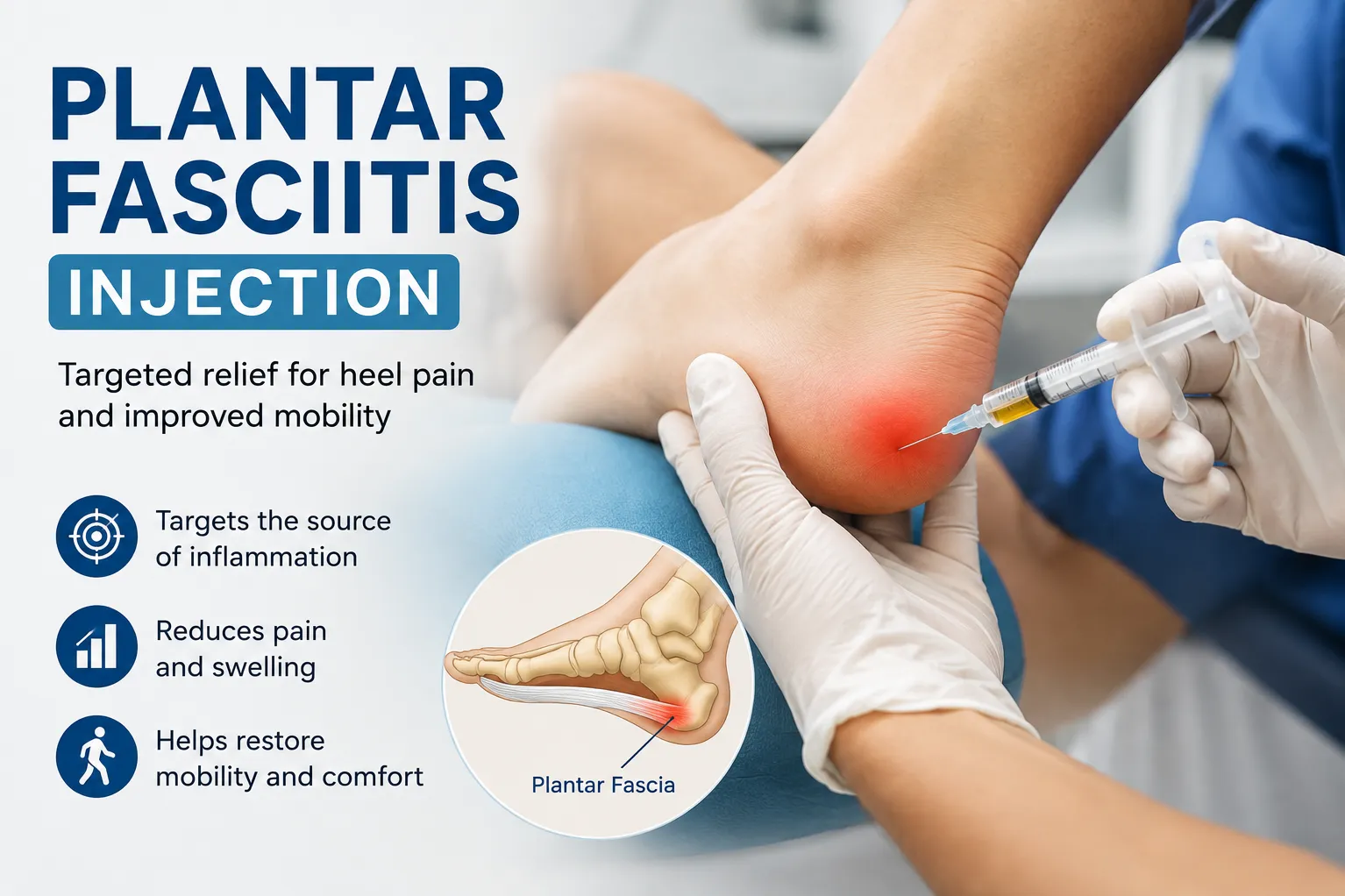 PLANTAR FASCIITIS

INJECTION

Targeted relief for heel pain and improved mobility

Targets the source of inflammation

Reduces pain and swelling

Helps restore mobility and comfort

Plantar Fascia